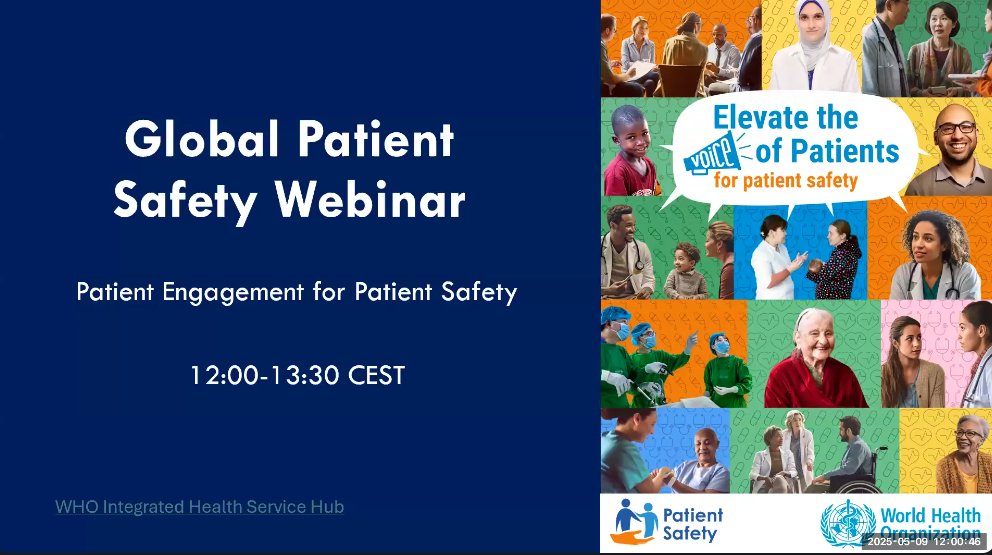 Global Patient Safety Webinar

Patient Engagement for Patient Safety

12:00-13:30 CEST

WHO Integrated Health Service Hub

Elevate the VOICE of Patients for patient safety

Patient Safety

World Health Organization

2025-05-09 12:00:46